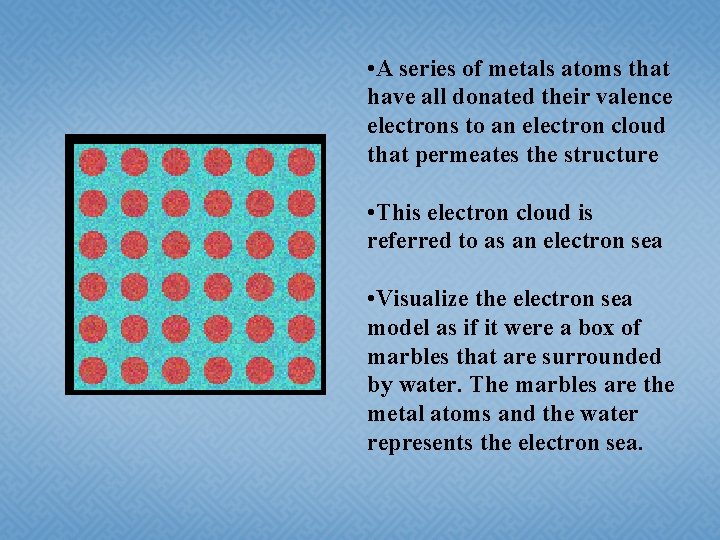 •A series of metals atoms that have all donated their valence electrons to an electron cloud that permeates the structure

•This electron cloud is referred to as an electron sea

•Visualize the electron sea model as if it were a box of marbles that are surrounded by water. The marbles are the metal atoms and the water represents the electron sea.